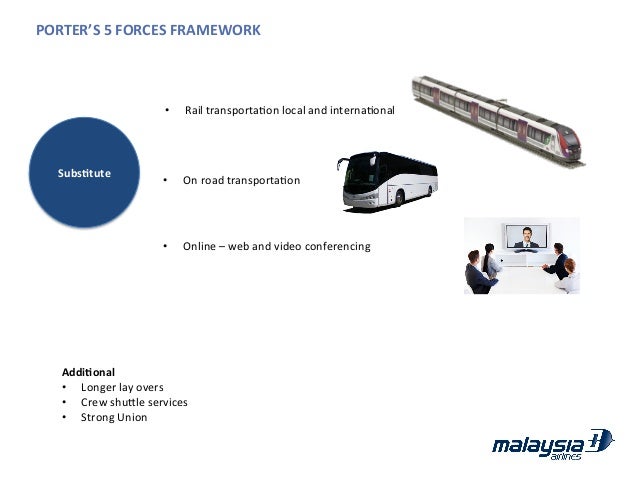 PORTER'S 5 FORCES FRAMEWORK

Substitute

• Rail transportation local and international

• On road transportation

• Online – web and video conferencing

Additional
• Longer lay overs
• Crew shuttle services
• Strong Union

malaysia airlines